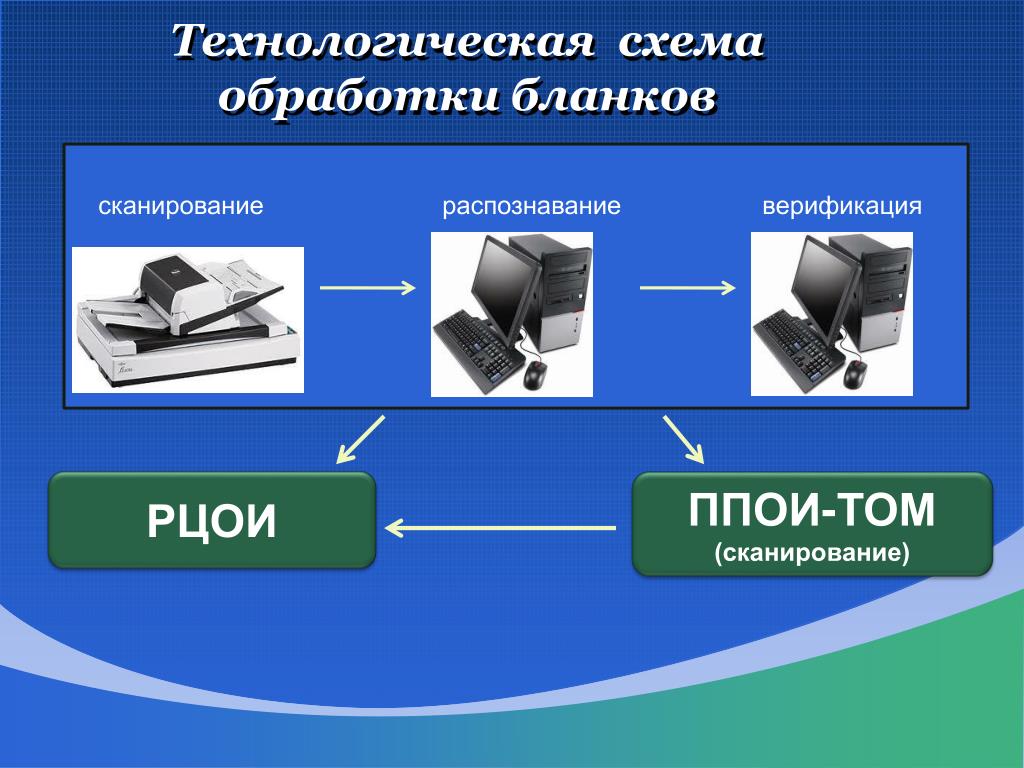 Технологическая схема обработки бланков

сканирование

распознавание

верификация

РЦОИ

ППОИ-ТОМ
(сканирование)